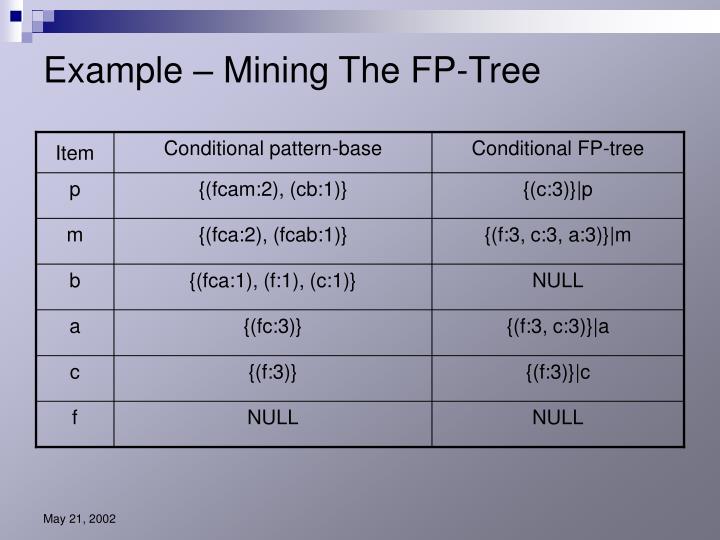 Example – Mining The FP-Tree

| Item | Conditional pattern-base | Conditional FP-tree |
|---|---|---|
| p | {(fcam:2), (cb:1)} | {(c:3)}\|p |
| m | {(fca:2), (fcab:1)} | {(f:3, c:3, a:3)}\|m |
| b | {(fca:1), (f:1), (c:1)} | NULL |
| a | {(fc:3)} | {(f:3, c:3)}\|a |
| c | {(f:3)} | {(f:3)}\|c |
| f | NULL | NULL |

May 21, 2002